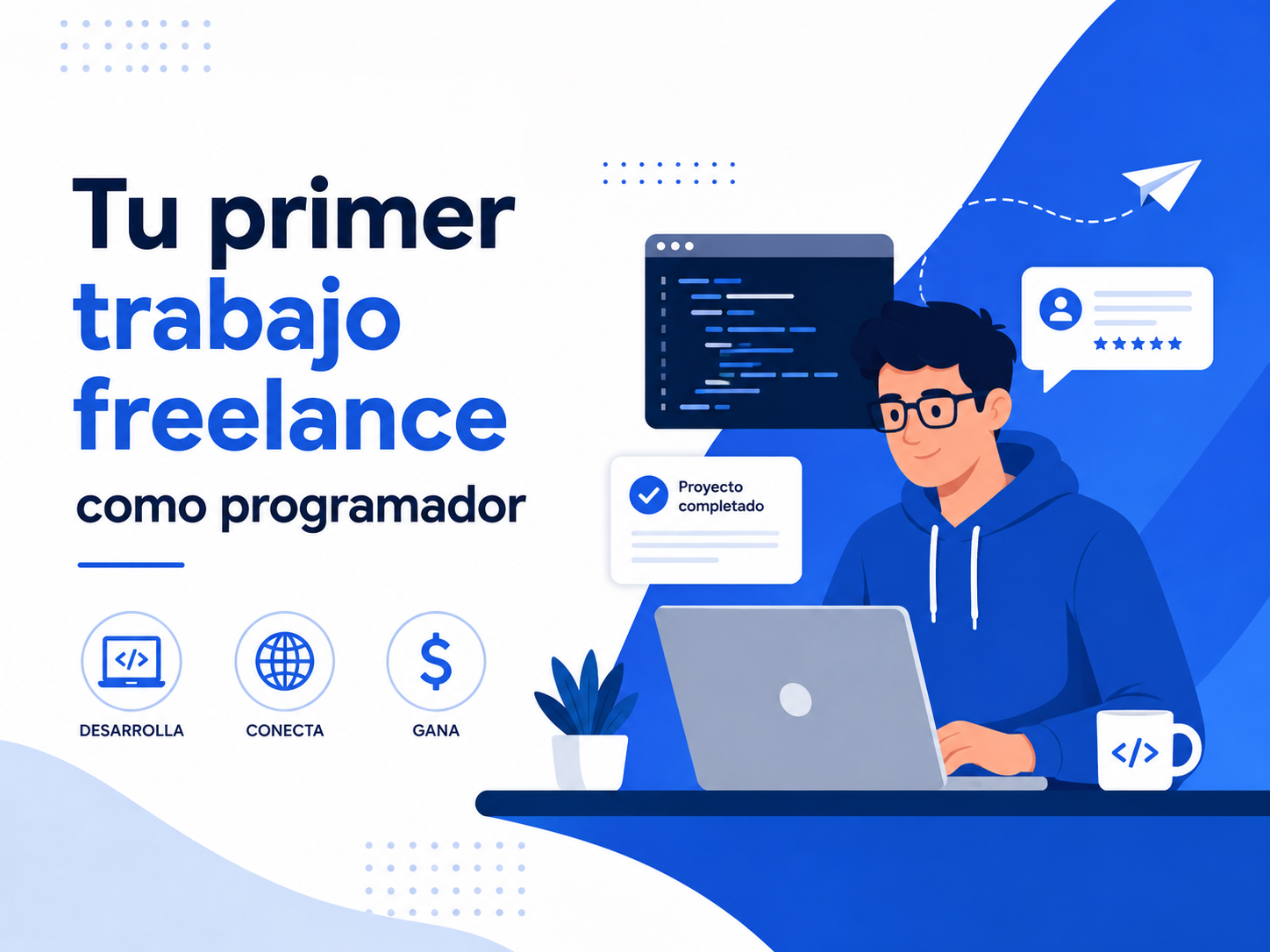 Tu primer trabajo freelance como programador

</>
DESARROLLA

CONECTA

$
GANA

Proyecto completado

</>